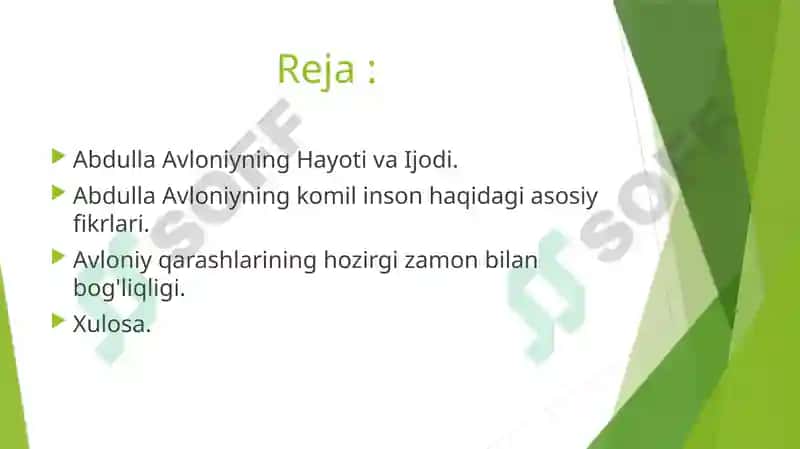 Reja :

Abdulla Avloniyning Hayoti va Ijodi.

Abdulla Avloniyning komil inson haqidagi asosiy fikrlari.

Avloniy qarashlarining hozirgi zamon bilan bog'liqligi.

Xulosa.

SOFF

SOFF